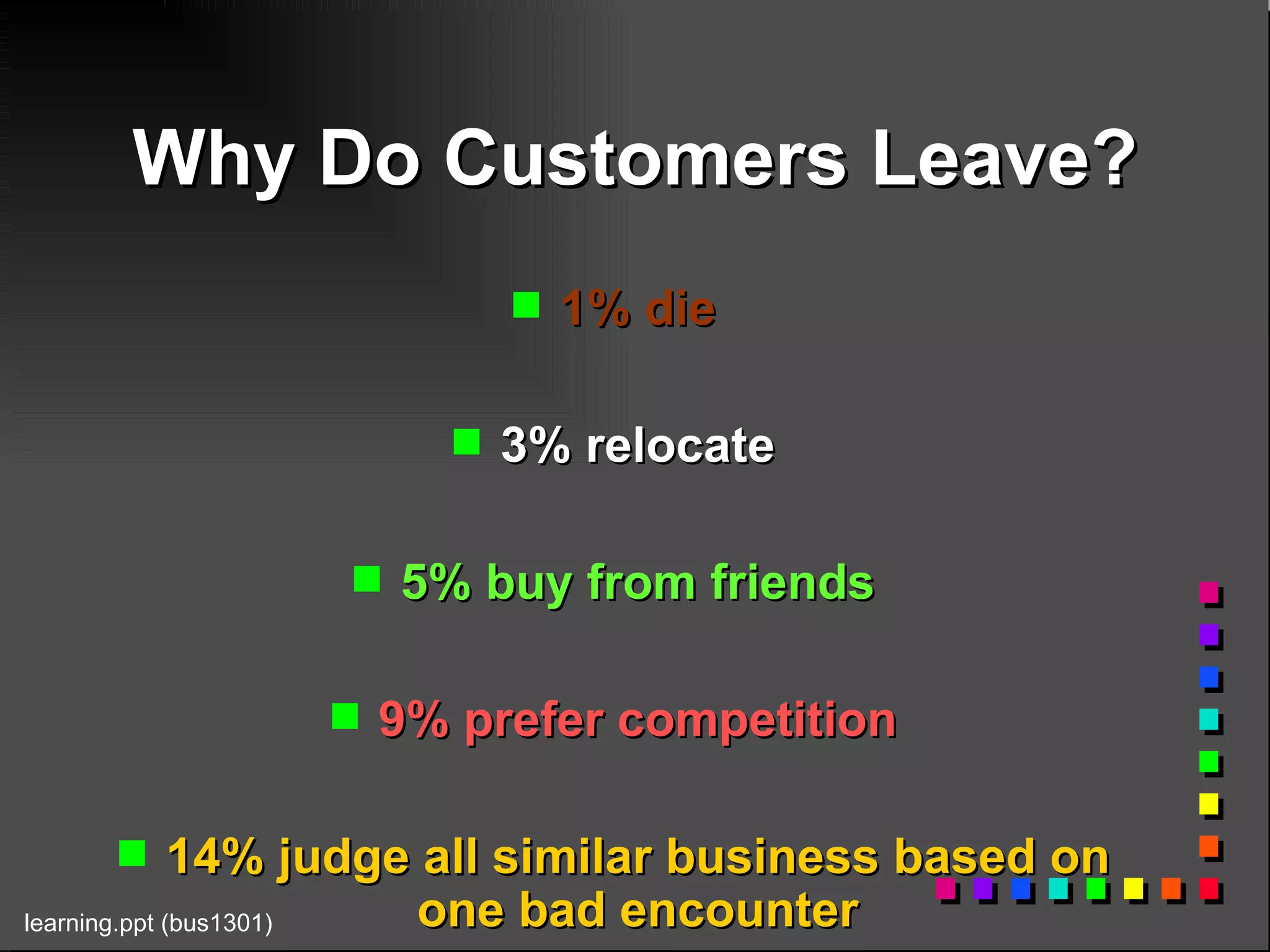 Why Do Customers Leave?

1% die

3% relocate

5% buy from friends

9% prefer competition

14% judge all similar business based on one bad encounter

learning.ppt (bus1301)